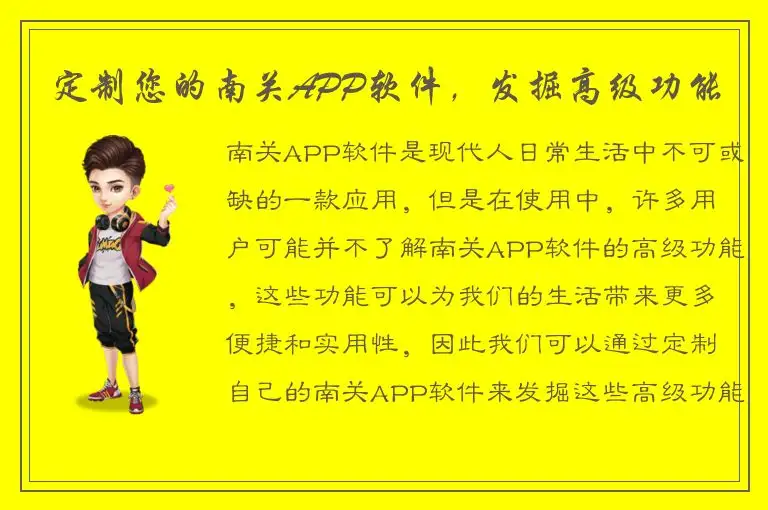 定制您的南关APP软件，发掘高级功能

南关APP软件是现代人日常生活中不可或缺的一款应用，但是在使用中，许多用户可能并不了解南关APP软件的高级功能，这些功能可以为我们的生活带来更多便捷和实用性，因此我们可以通过定制自己的南关APP软件来发掘这些高级功能